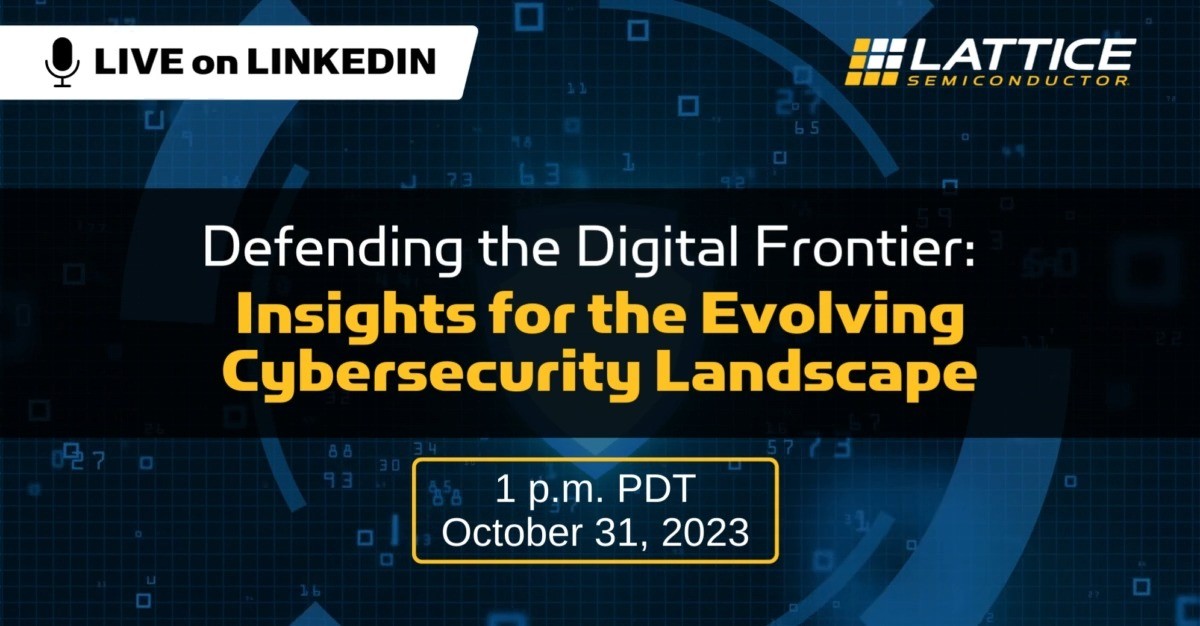 LIVE on LINKEDIN

LATTICE SEMICONDUCTOR

Defending the Digital Frontier: Insights for the Evolving Cybersecurity Landscape

1 p.m. PDT
October 31, 2023